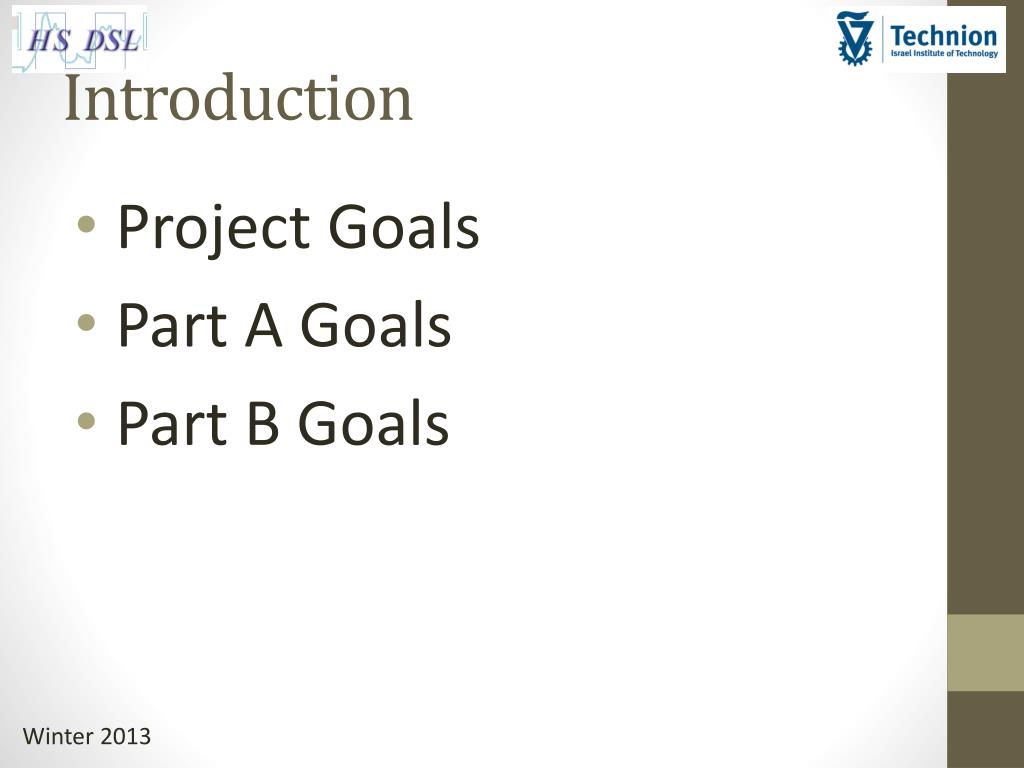 HS DSL

Technion
Israel Institute of Technology

Introduction

• Project Goals
• Part A Goals
• Part B Goals

Winter 2013